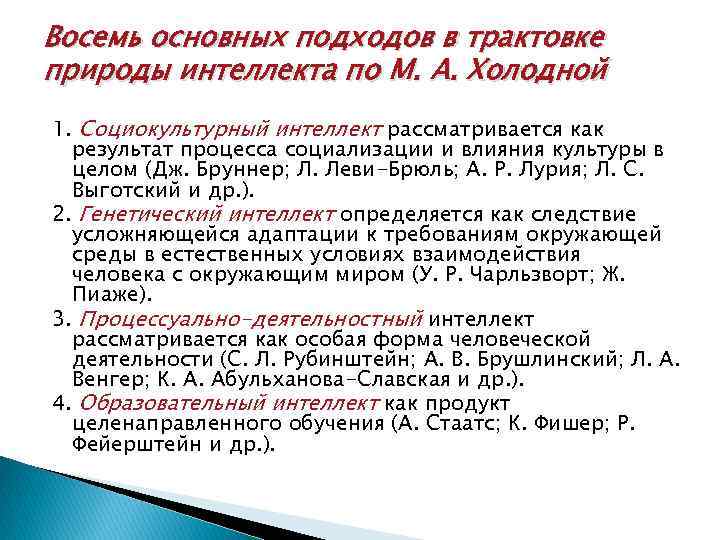 Восемь основных подходов в трактовке природы интеллекта по М. А. Холодной

1. Социокультурный интеллект рассматривается как результат процесса социализации и влияния культуры в целом (Дж. Бруннер; Л. Леви-Брюль; А. Р. Лурия; Л. С. Выготский и др.).

2. Генетический интеллект определяется как следствие усложняющейся адаптации к требованиям окружающей среды в естественных условиях взаимодействия человека с окружающим миром (У. Р. Чарльзворт; Ж. Пиаже).

3. Процессуально-деятельностный интеллект рассматривается как особая форма человеческой деятельности (С. Л. Рубинштейн; А. В. Брушлинский; Л. А. Венгер; К. А. Абульханова-Славская и др.).

4. Образовательный интеллект как продукт целенаправленного обучения (А. Стаатс; К. Фишер; Р. Фейерштейн и др.).